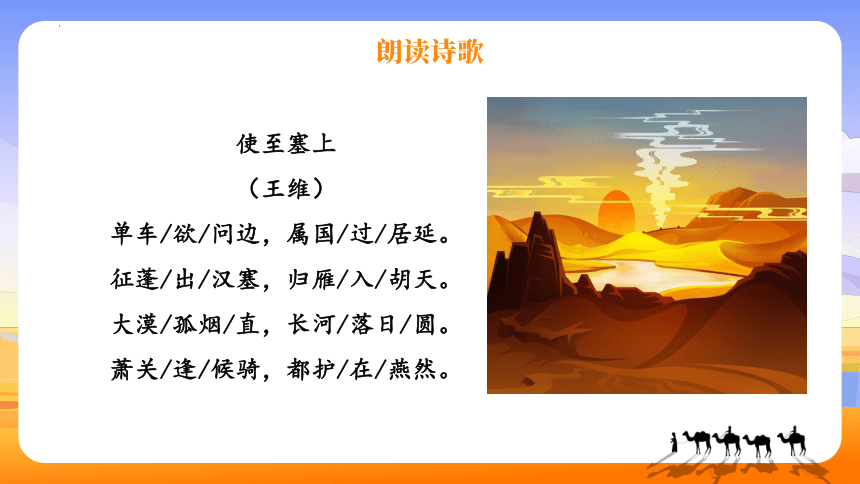 朗读诗歌

使至塞上

（王维）

单车/欲/问边，属国/过/居延。

征蓬/出/汉塞，归雁/入/胡天。

大漠/孤烟/直，长河/落日/圆。

萧关/逢/候骑，都护/在/燕然。